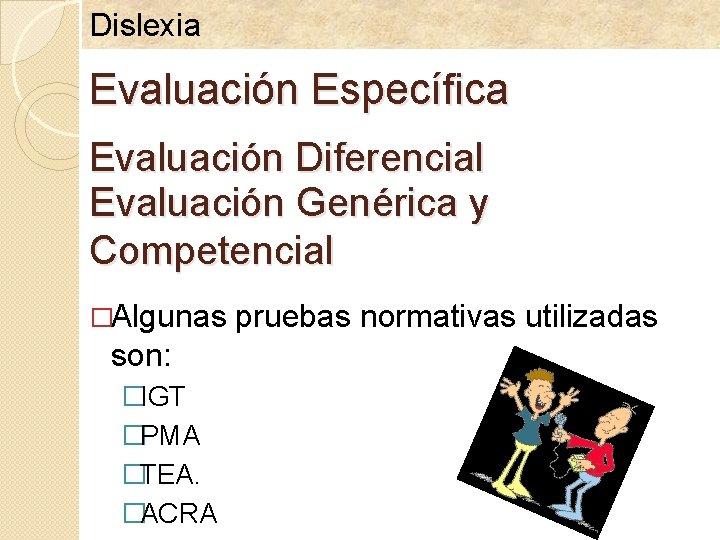 Dislexia

Evaluación Específica

Evaluación Diferencial
Evaluación Genérica y Competencial

□Algunas pruebas normativas utilizadas son:

□IGT
□PMA
□TEA.
□ACRA